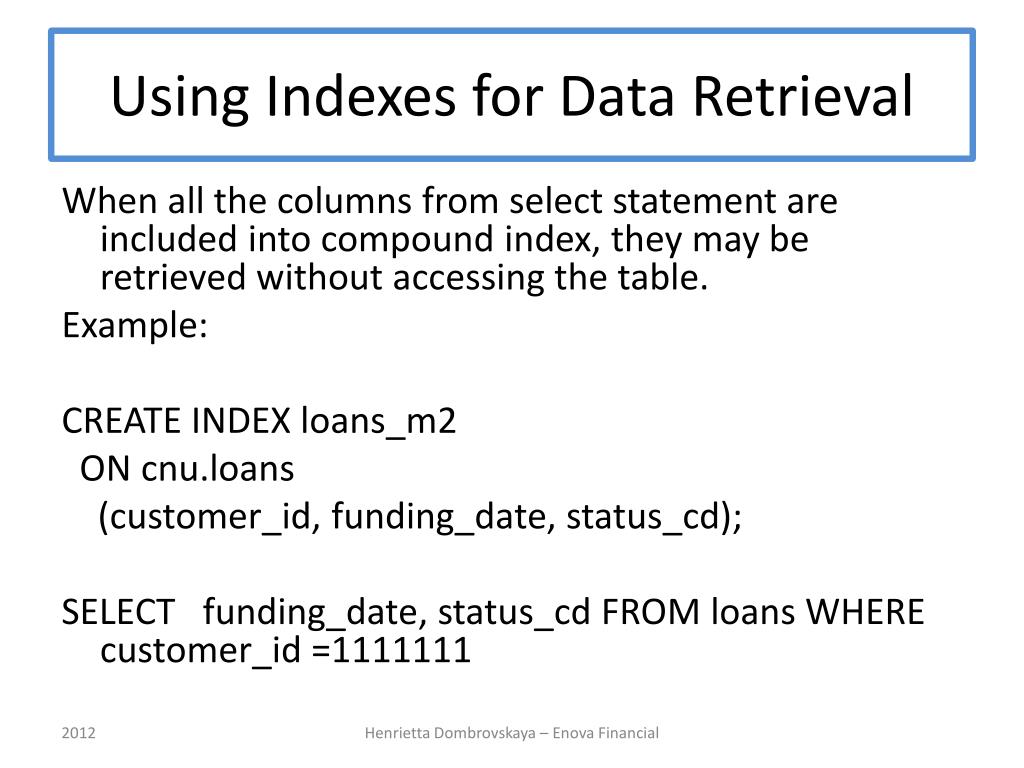 Using Indexes for Data Retrieval

When all the columns from select statement are included into compound index, they may be retrieved without accessing the table.

Example:

CREATE INDEX loans_m2
ON cnu.loans
(customer_id, funding_date, status_cd);

SELECT funding_date, status_cd FROM loans WHERE customer_id =1111111

2012

Henrietta Dombrovskaya – Enova Financial